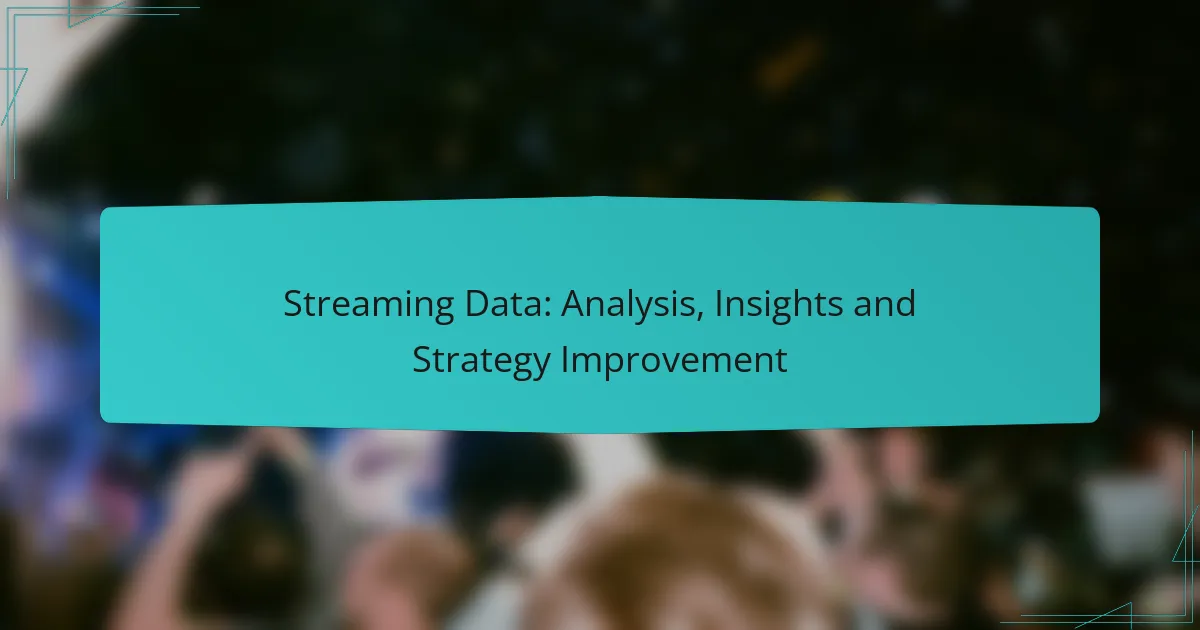 Streaming Data: Analysis, Insights and Strategy Improvement